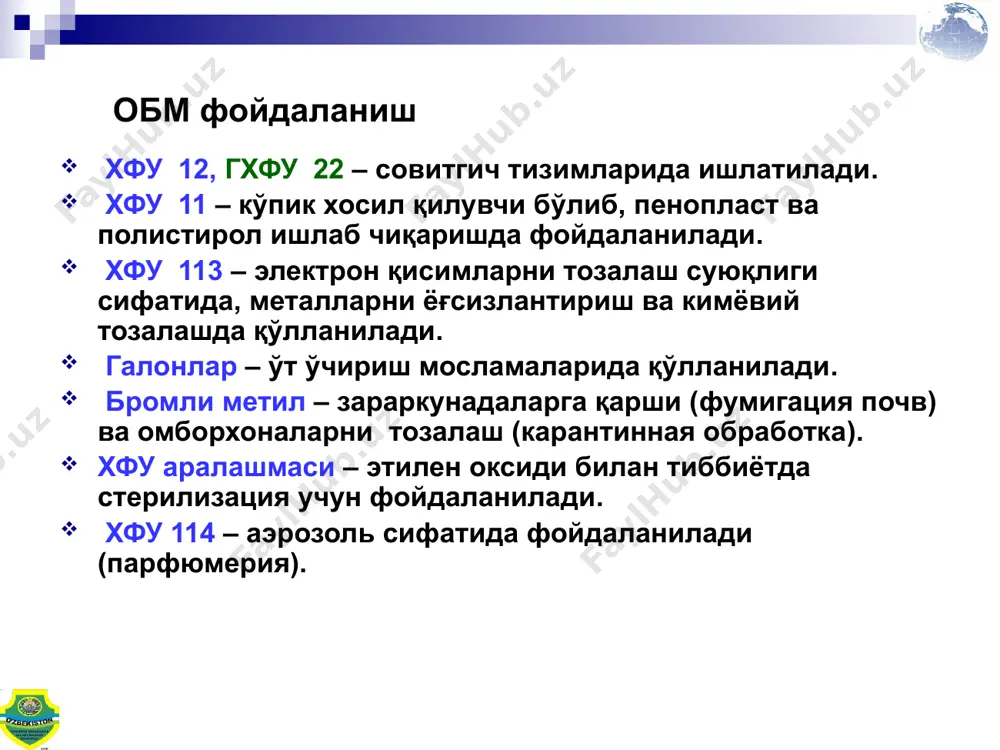 ОБМ фойдаланиш

❖ ХФУ 12, ГХФУ 22 – совитгич тизимларида ишлатилади.

❖ ХФУ 11 – кўпик хосил қилувчи бўлиб, пенопласт ва полистирол ишлаб чиқаришда фойдаланилади.

❖ ХФУ 113 – электрон қисимларни тозалаш суюқлиги сифатида, металларни ёғсизлантириш ва кимёвий тозалашда қўлланилади.

❖ Галонлар – ўт ўчириш мосламаларида қўлланилади.

❖ Бромли метил – зараркунадаларга қарши (фумигация почв) ва омборхоналарни тозалаш (карантинная обработка).

❖ ХФУ аралашмаси – этилен оксиди билан тиббиётда стерилизация учун фойдаланилади.

❖ ХФУ 114 – аэрозоль сифатида фойдаланилади (парфюмерия).

FaylHub.uz FaylHub.uz FaylHub.uz FaylHub.uz FaylHub.uz FaylHub.uz

OZBEKISTON